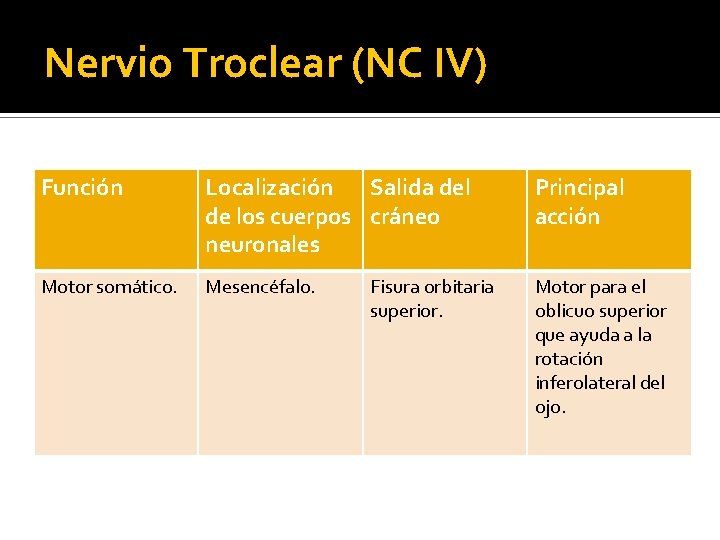 Nervio Troclear (NC IV)

| Función | Localización de los cuerpos neuronales | Salida del cráneo | Principal acción |
|---|---|---|---|
| Motor somático. | Mesencéfalo. | Fisura orbitaria superior. | Motor para el oblicuo superior que ayuda a la rotación inferolateral del ojo. |